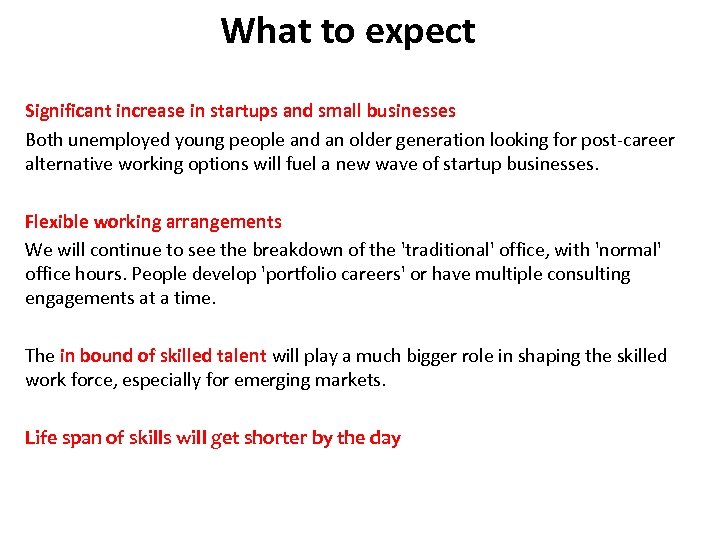 What to expect

Significant increase in startups and small businesses
Both unemployed young people and an older generation looking for post-career alternative working options will fuel a new wave of startup businesses.

Flexible working arrangements
We will continue to see the breakdown of the 'traditional' office, with 'normal' office hours. People develop 'portfolio careers' or have multiple consulting engagements at a time.

The in bound of skilled talent will play a much bigger role in shaping the skilled work force, especially for emerging markets.

Life span of skills will get shorter by the day